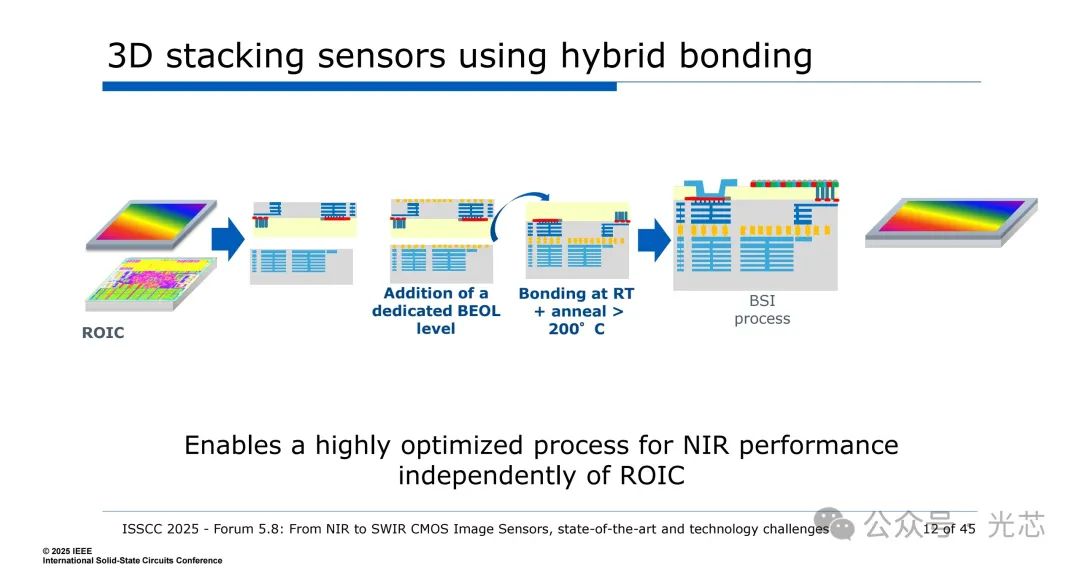 3D stacking sensors using hybrid bonding

ROIC

Addition of a dedicated BEOL level

Bonding at RT + anneal > 200° C

BSI process

Enables a highly optimized process for NIR performance independently of ROIC

ISSCC 2025 - Forum 5.8: From NIR to SWIR CMOS Image Sensors, state-of-the-art and technology challenges 12 of 45

公众号 · 光芯

© 2025 IEEE
International Solid-State Circuits Conference